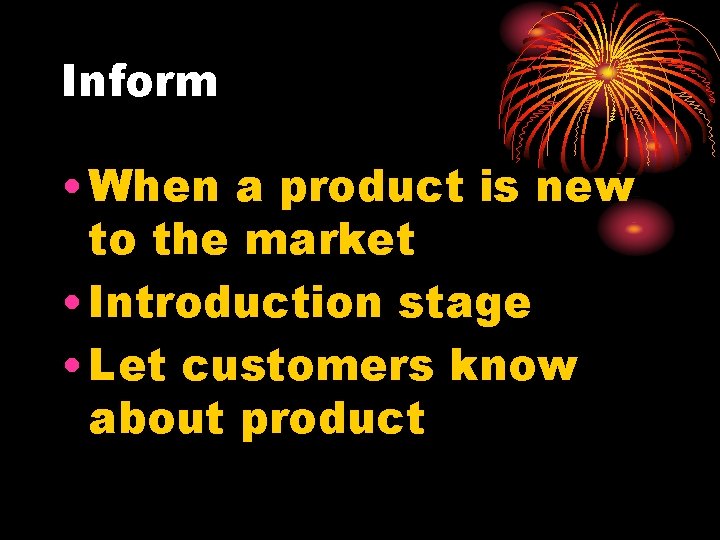 Inform

• When a product is new to the market
• Introduction stage
• Let customers know about product